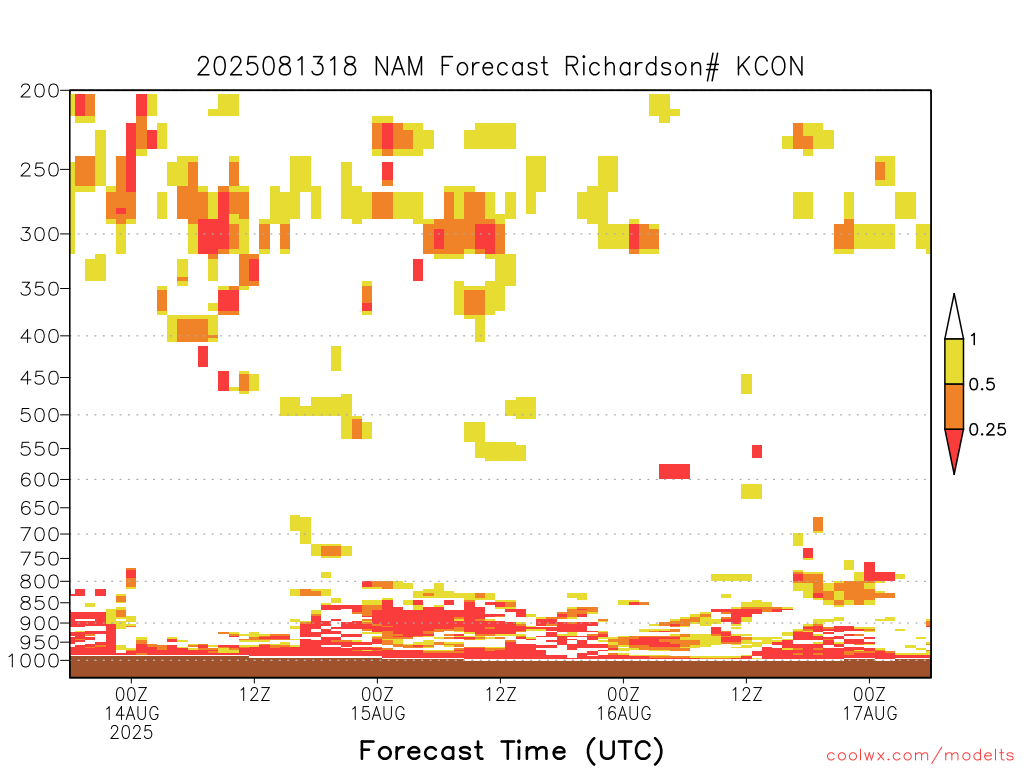 2025081318 NAM Forecast Richardson# KCON

200
250
300
350
400
450
500
550
600
650
700
750
800
850
900
950
1000

1
0.5
0.25

00Z
14AUG
2025
12Z
00Z
15AUG
12Z
00Z
16AUG
12Z
00Z
17AUG

Forecast Time (UTC)

coolwx.com/modelts